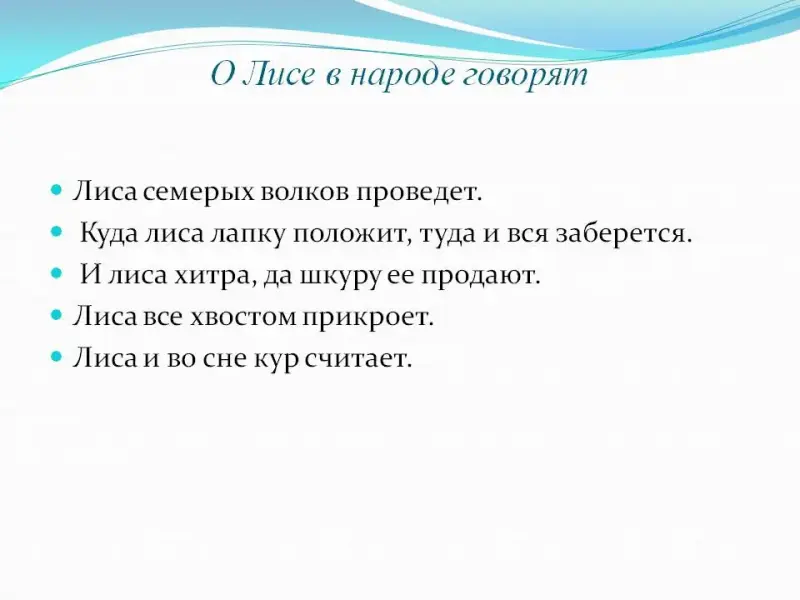 О Лисе в народе говорят

- Лиса семерых волков проведет.
- Куда лиса лапку положит, туда и вся заберется.
- И лиса хитра, да шкуру ее продают.
- Лиса все хвостом прикроет.
- Лиса и во сне кур считает.